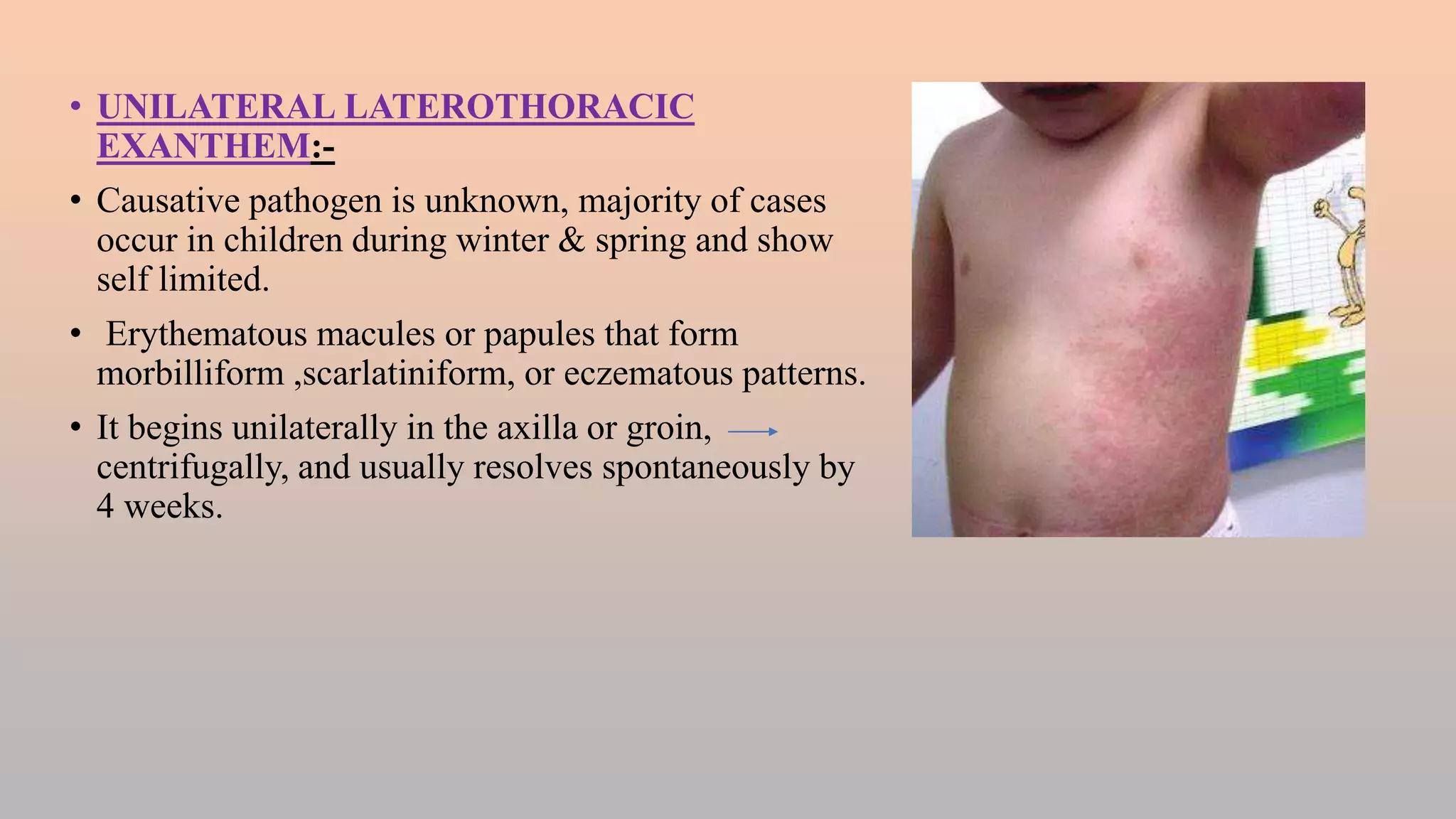 • UNILATERAL LATEROTHORACIC EXANTHEM:-

• Causative pathogen is unknown, majority of cases occur in children during winter & spring and show self limited.

• Erythematous macules or papules that form morbilliform ,scarlatiniform, or eczematous patterns.

• It begins unilaterally in the axilla or groin, → centrifugally, and usually resolves spontaneously by 4 weeks.